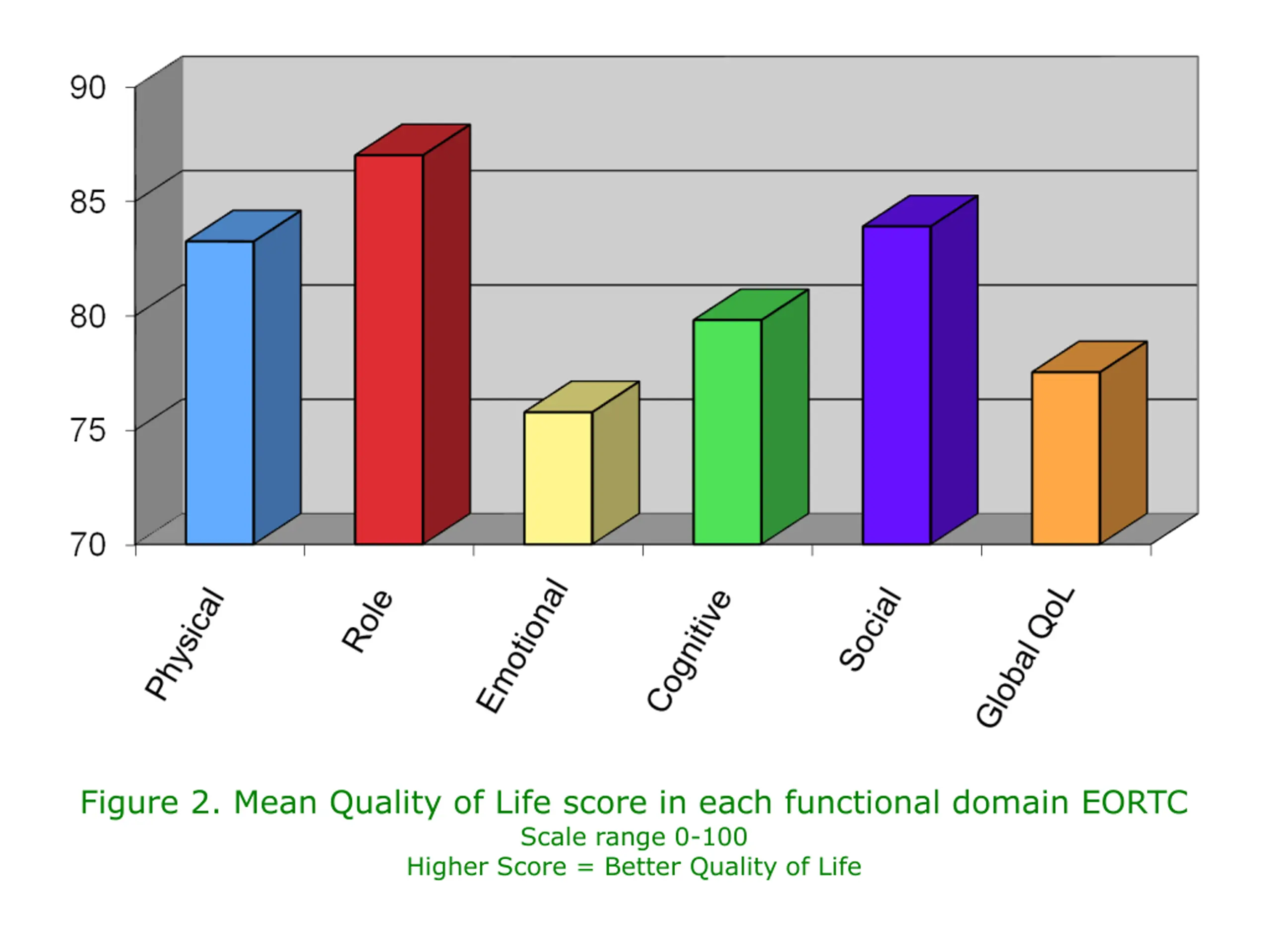 90
85
80
75
70

Physical
Role
Emotional
Cognitive
Social
Global QoL

Figure 2. Mean Quality of Life score in each functional domain EORTC
Scale range 0-100
Higher Score = Better Quality of Life